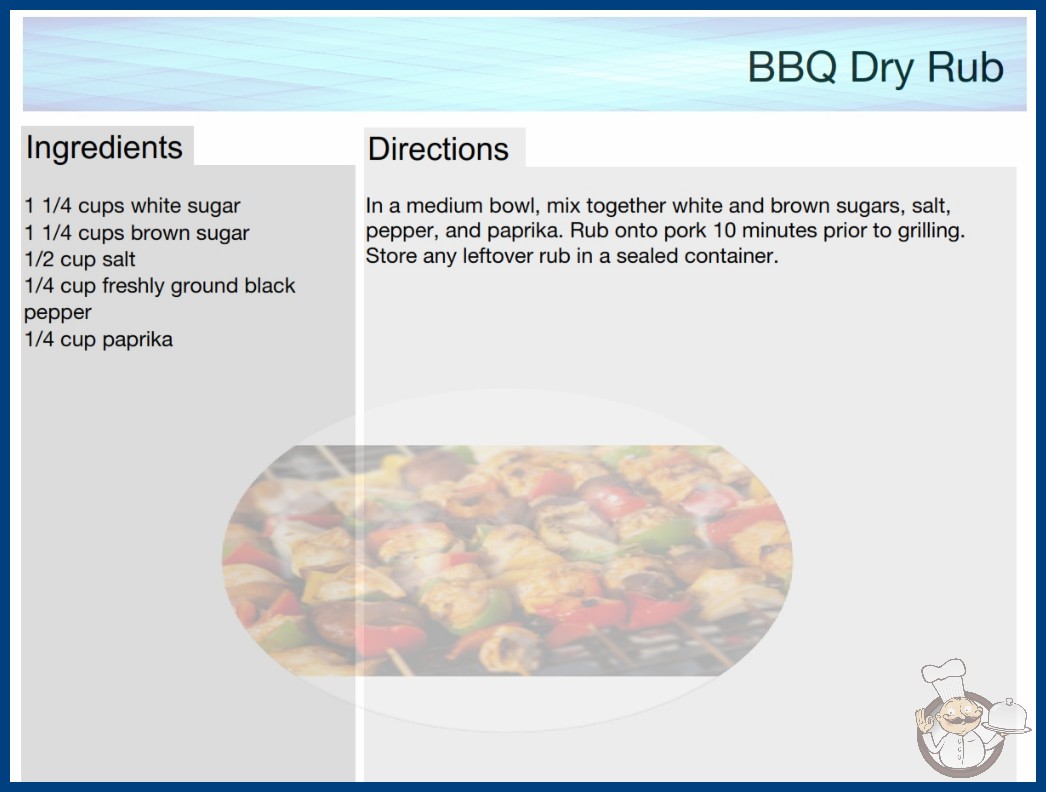 BBQ Dry Rub

Ingredients

1 1/4 cups white sugar
1 1/4 cups brown sugar
1/2 cup salt
1/4 cup freshly ground black pepper
1/4 cup paprika

Directions

In a medium bowl, mix together white and brown sugars, salt, pepper, and paprika. Rub onto pork 10 minutes prior to grilling. Store any leftover rub in a sealed container.